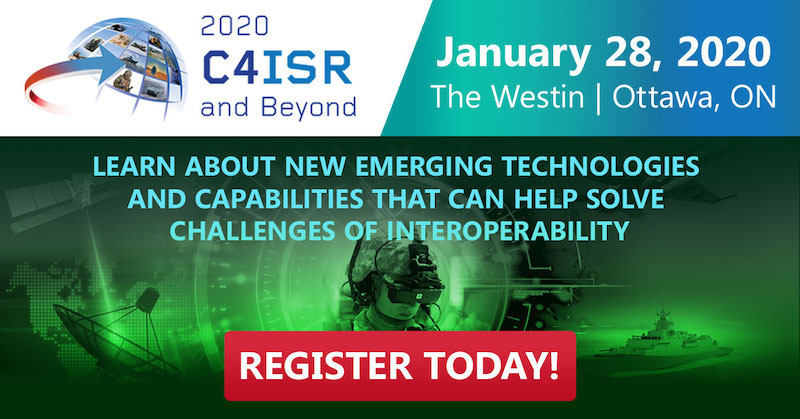 2020
C4ISR
and Beyond

January 28, 2020
The Westin | Ottawa, ON

LEARN ABOUT NEW EMERGING TECHNOLOGIES AND CAPABILITIES THAT CAN HELP SOLVE CHALLENGES OF INTEROPERABILITY

REGISTER TODAY!